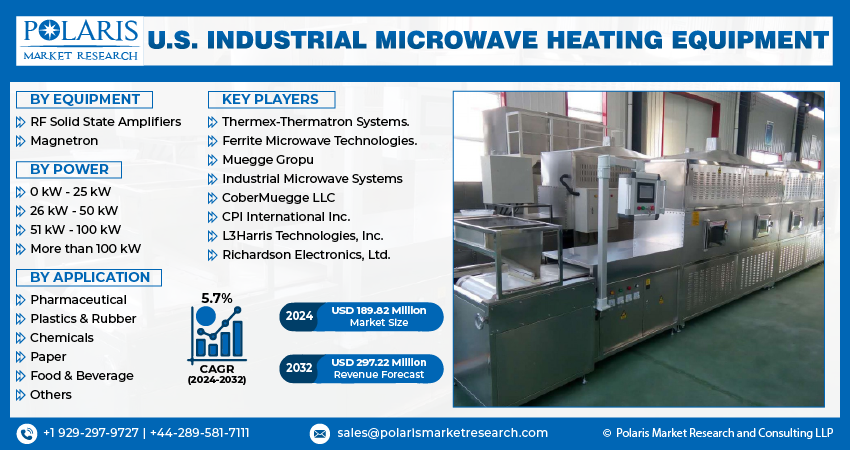 POLARIS MARKET RESEARCH

U.S. INDUSTRIAL MICROWAVE HEATING EQUIPMENT

BY EQUIPMENT
RF Solid State Amplifiers
Magnetron

BY POWER
0 kW - 25 kW
26 kW - 50 kW
51 kW - 100 kW
More than 100 kW

BY APPLICATION
Pharmaceutical
Plastics & Rubber
Chemicals
Paper
Food & Beverage
Others

KEY PLAYERS
Thermex-Thermatron Systems.
Ferrite Microwave Technologies.
Muegge Gropu
Industrial Microwave Systems
CoberMuegge LLC
CPI International Inc.
L3Harris Technologies, Inc.
Richardson Electronics, Ltd.

5.7%
CAGR
(2024-2032)

2024 USD 189.82 Million Market Size

2032 USD 297.22 Million Revenue Forecast

+1 929-297-9727 | +44-289-581-7111
sales@polarismarketresearch.com
© Polaris Market Research and Consulting LLP